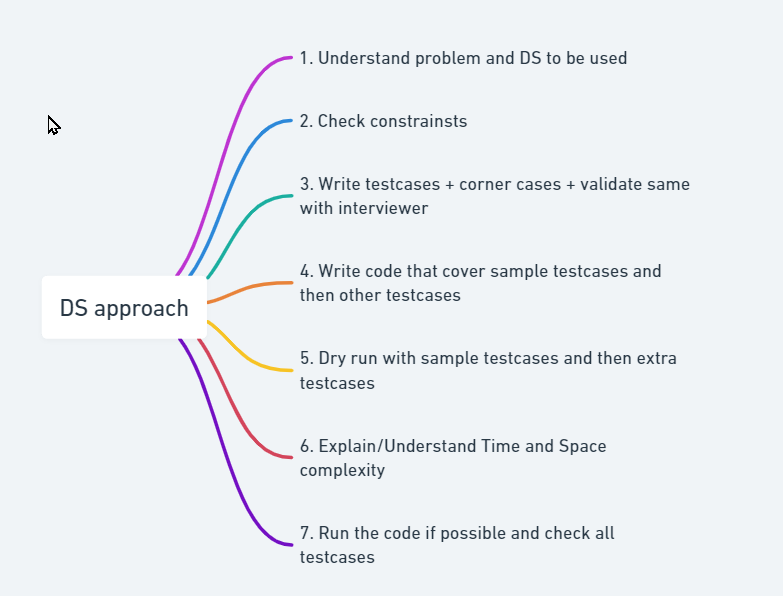 DS approach

1. Understand problem and DS to be used

2. Check constrainsts

3. Write testcases + corner cases + validate same with interviewer

4. Write code that cover sample testcases and then other testcases

5. Dry run with sample testcases and then extra testcases

6. Explain/Understand Time and Space complexity

7. Run the code if possible and check all testcases